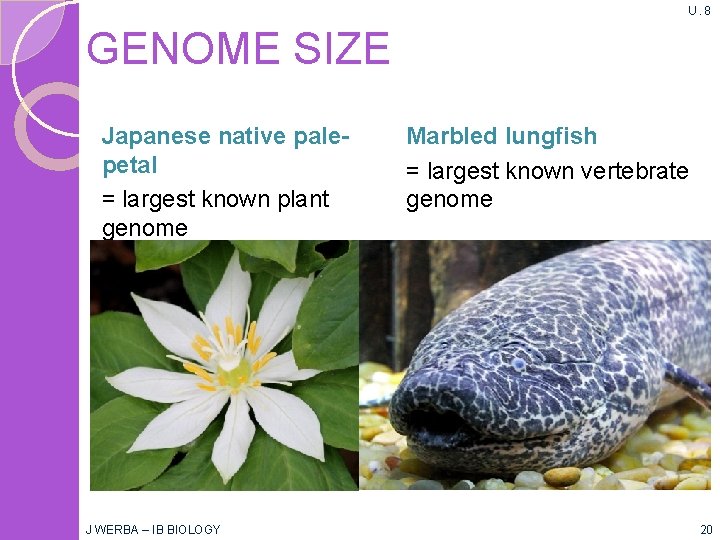 U.8

GENOME SIZE

Japanese native pale-petal

= largest known plant genome

Marbled lungfish

= largest known vertebrate genome

J WERBA – IB BIOLOGY

20